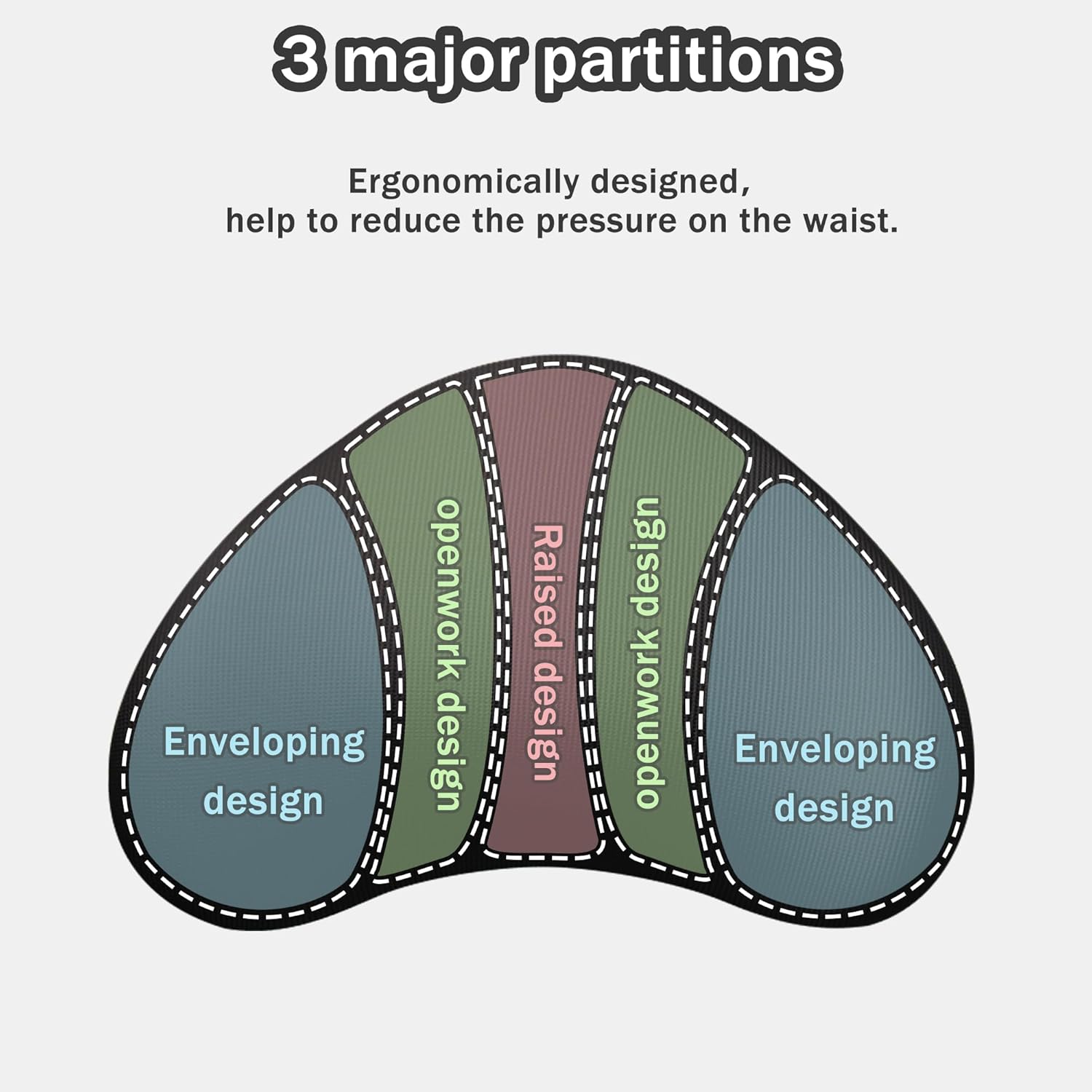 3 major partitions

Ergonomically designed,
help to reduce the pressure on the waist.

Enveloping design

openwork design

Raised design

openwork design

Enveloping design